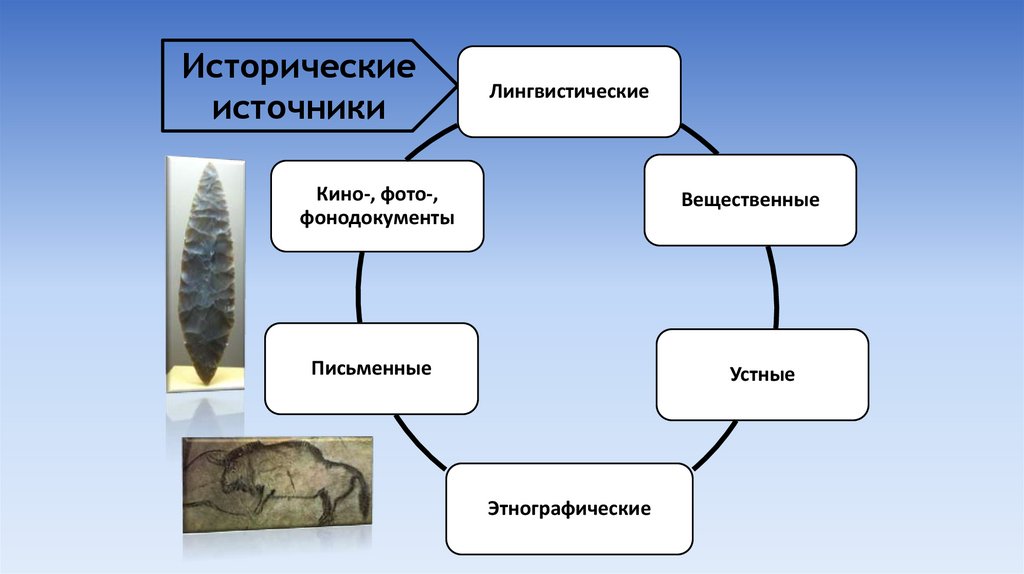 Исторические источники

Лингвистические

Вещественные

Устные

Этнографические

Письменные

Кино-, фото-, фонодокументы